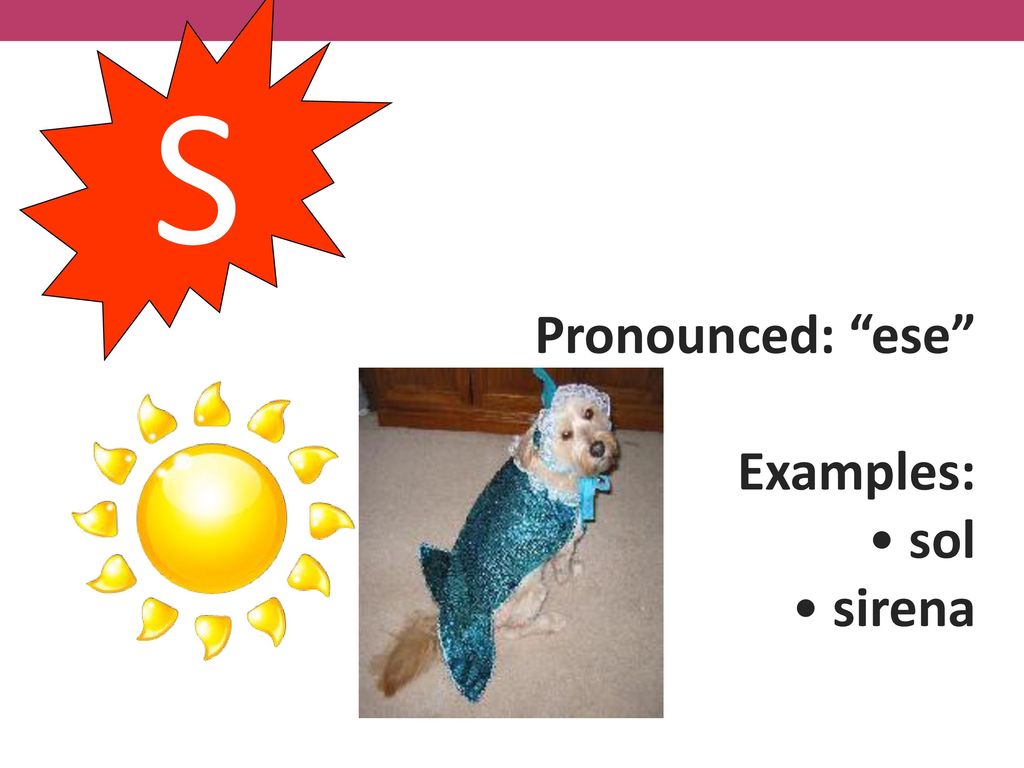 S

Pronounced: “ese”

Examples:
• sol
• sirena